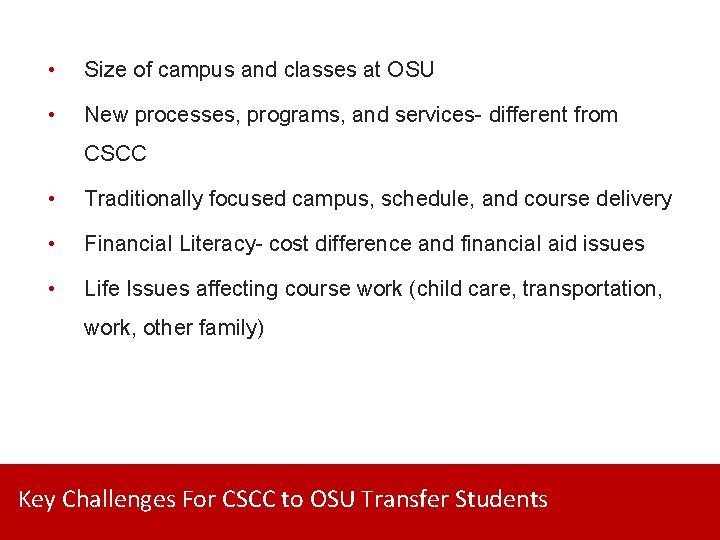 • Size of campus and classes at OSU
• New processes, programs, and services- different from CSCC
• Traditionally focused campus, schedule, and course delivery
• Financial Literacy- cost difference and financial aid issues
• Life Issues affecting course work (child care, transportation, work, other family)

Key Challenges For CSCC to OSU Transfer Students